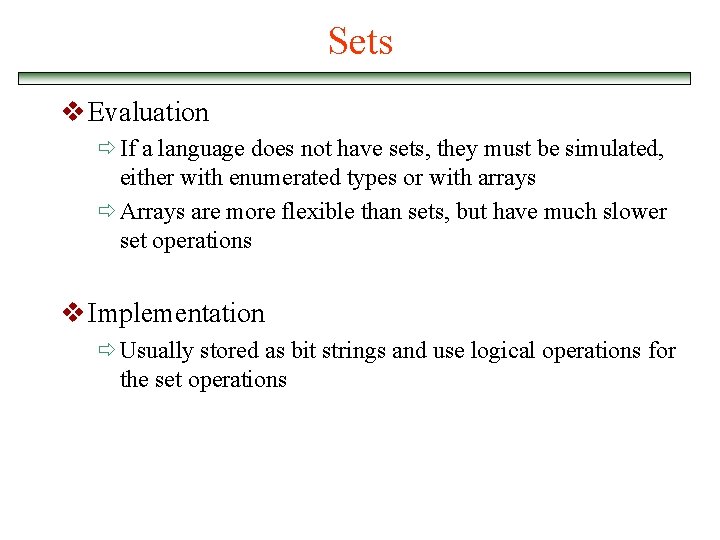 Sets

❖ Evaluation

⇨ If a language does not have sets, they must be simulated, either with enumerated types or with arrays

⇨ Arrays are more flexible than sets, but have much slower set operations

❖ Implementation

⇨ Usually stored as bit strings and use logical operations for the set operations